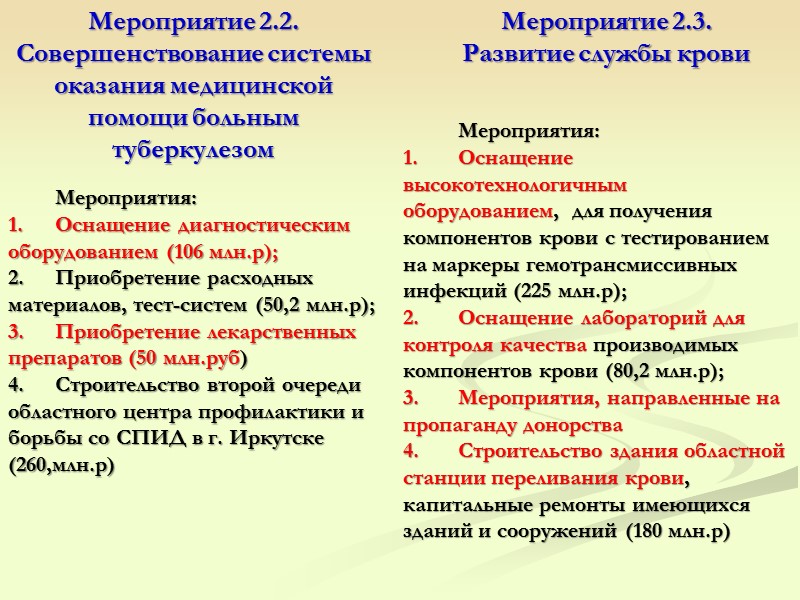 Мероприятие 2.2.
Совершенствование системы оказания медицинской помощи больным туберкулезом

Мероприятия:
1. Оснащение диагностическим оборудованием (106 млн.р);
2. Приобретение расходных материалов, тест-систем (50,2 млн.р);
3. Приобретение лекарственных препаратов (50 млн.руб)
4. Строительство второй очереди областного центра профилактики и борьбы со СПИД в г. Иркутске (260,млн.р)

Мероприятие 2.3.
Развитие службы крови

Мероприятия:
1. Оснащение высокотехнологичным оборудованием, для получения компонентов крови с тестированием на маркеры гемотрансмиссивных инфекций (225 млн.р);
2. Оснащение лабораторий для контроля качества производимых компонентов крови (80,2 млн.р);
3. Мероприятия, направленные на пропаганду донорства
4. Строительство здания областной станции переливания крови, капитальные ремонты имеющихся зданий и сооружений (180 млн.р)